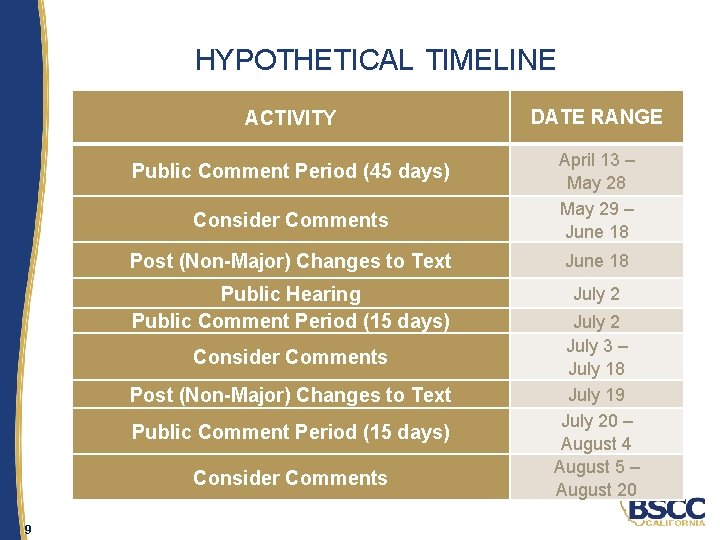 HYPOTHETICAL TIMELINE

| ACTIVITY | DATE RANGE |
|---|---|
| Public Comment Period (45 days) | April 13 – May 28 |
| Consider Comments | May 29 – June 18 |
| Post (Non-Major) Changes to Text | June 18 |
| Public Hearing | July 2 |
| Public Comment Period (15 days) | July 2 |
| Consider Comments | July 3 – July 18 |
| Post (Non-Major) Changes to Text | July 19 |
| Public Comment Period (15 days) | July 20 – August 4 |
| Consider Comments | August 5 – August 20 |

9

BSCC CALIFORNIA